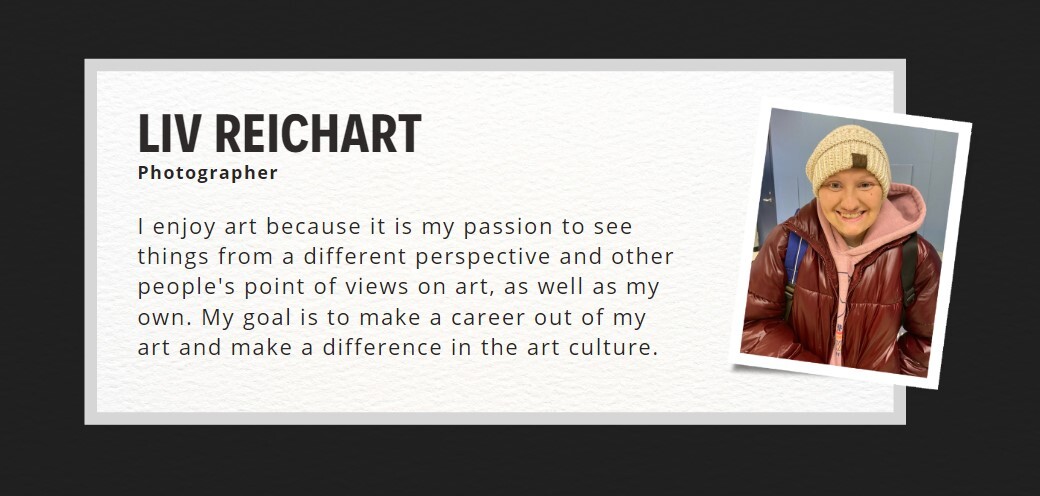 LIV REICHART
Photographer

I enjoy art because it is my passion to see things from a different perspective and other people's point of views on art, as well as my own. My goal is to make a career out of my art and make a difference in the art culture.